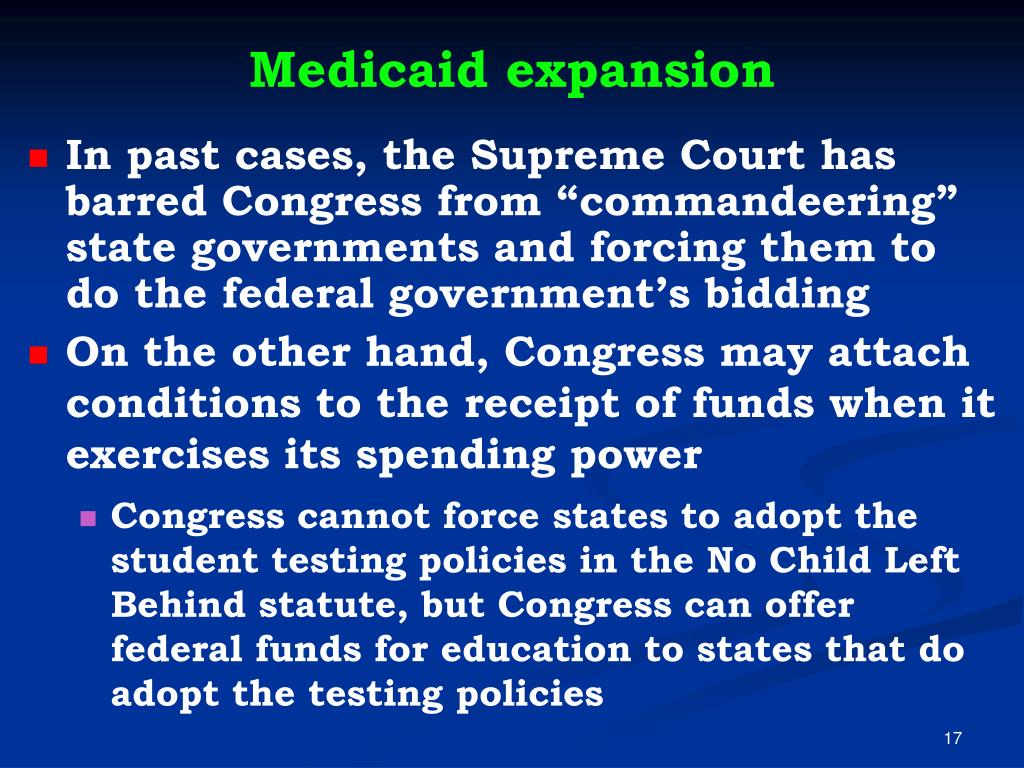 Medicaid expansion

In past cases, the Supreme Court has barred Congress from “commandeering” state governments and forcing them to do the federal government’s bidding

On the other hand, Congress may attach conditions to the receipt of funds when it exercises its spending power

Congress cannot force states to adopt the student testing policies in the No Child Left Behind statute, but Congress can offer federal funds for education to states that do adopt the testing policies

17